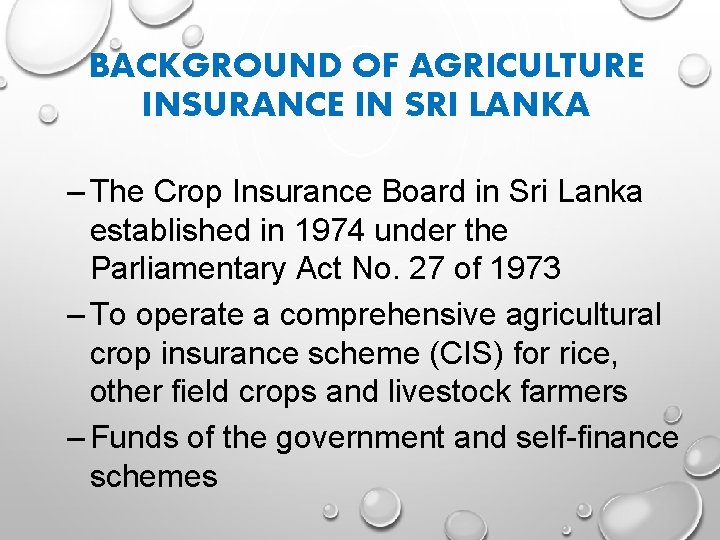 BACKGROUND OF AGRICULTURE INSURANCE IN SRI LANKA

– The Crop Insurance Board in Sri Lanka established in 1974 under the Parliamentary Act No. 27 of 1973

– To operate a comprehensive agricultural crop insurance scheme (CIS) for rice, other field crops and livestock farmers

– Funds of the government and self-finance schemes